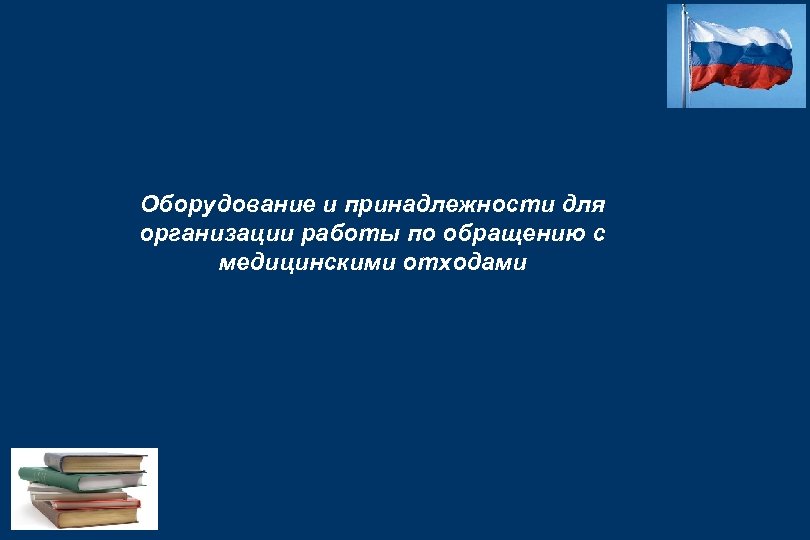 Оборудование и принадлежности для организации работы по обращению с медицинскими отходами